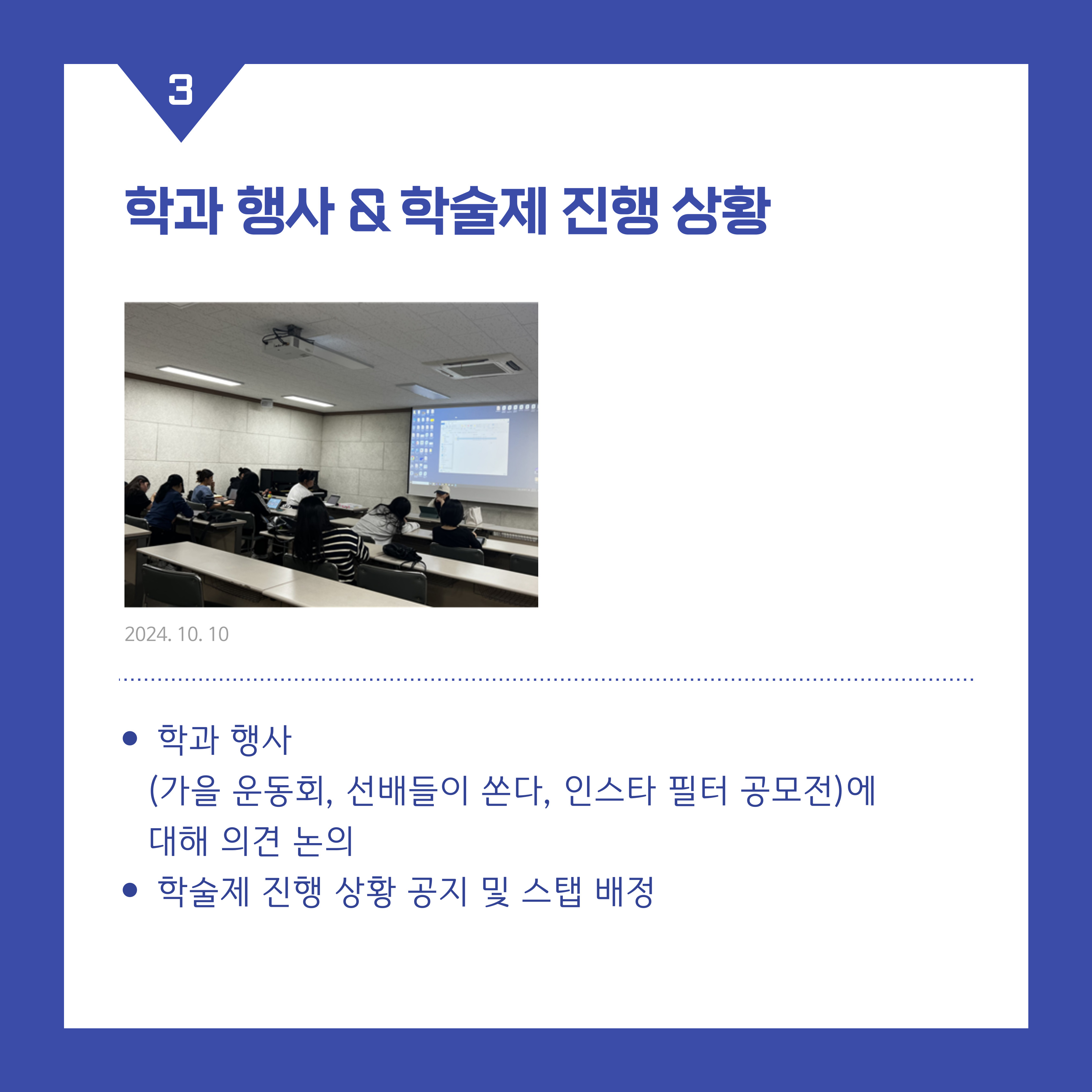 3

학과 행사 & 학술제 진행 상황

2024. 10. 10

• 학과 행사 (가을 운동회, 선배들이 쏜다, 인스타 필터 공모전)에 대해 의견 논의
• 학술제 진행 상황 공지 및 스탭 배정